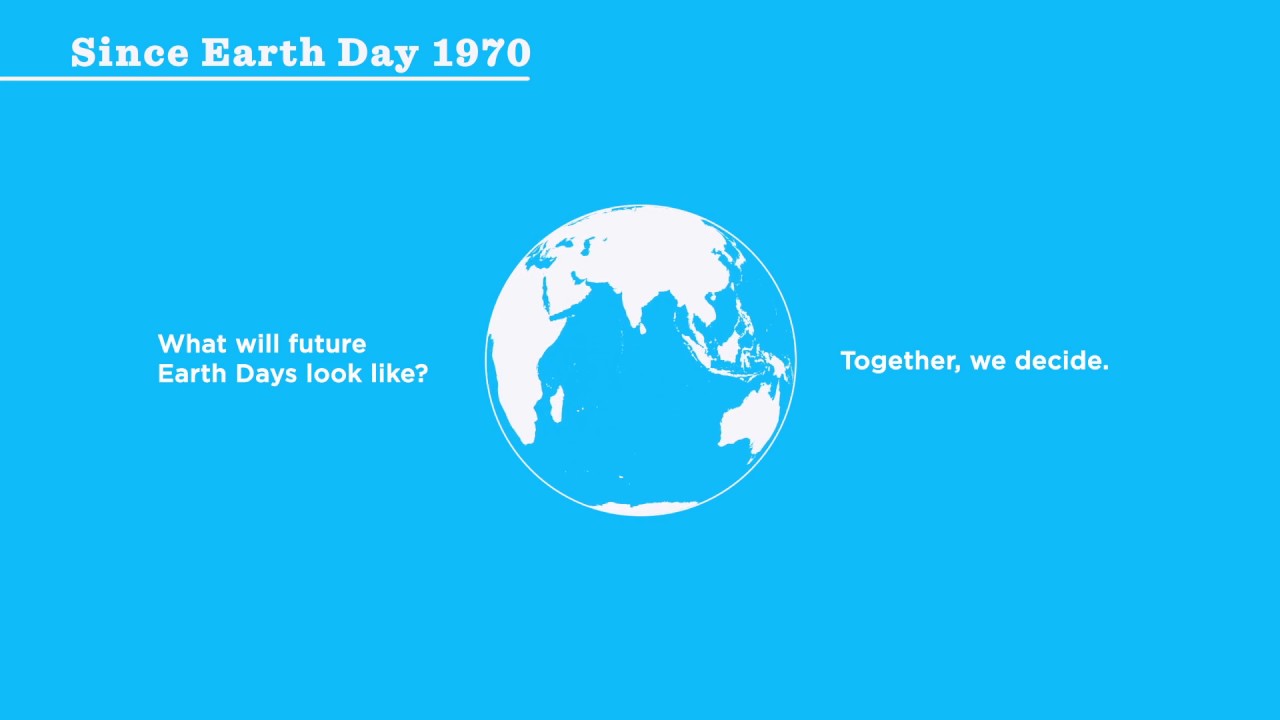 Since Earth Day 1970

What will future Earth Days look like?

Together, we decide.